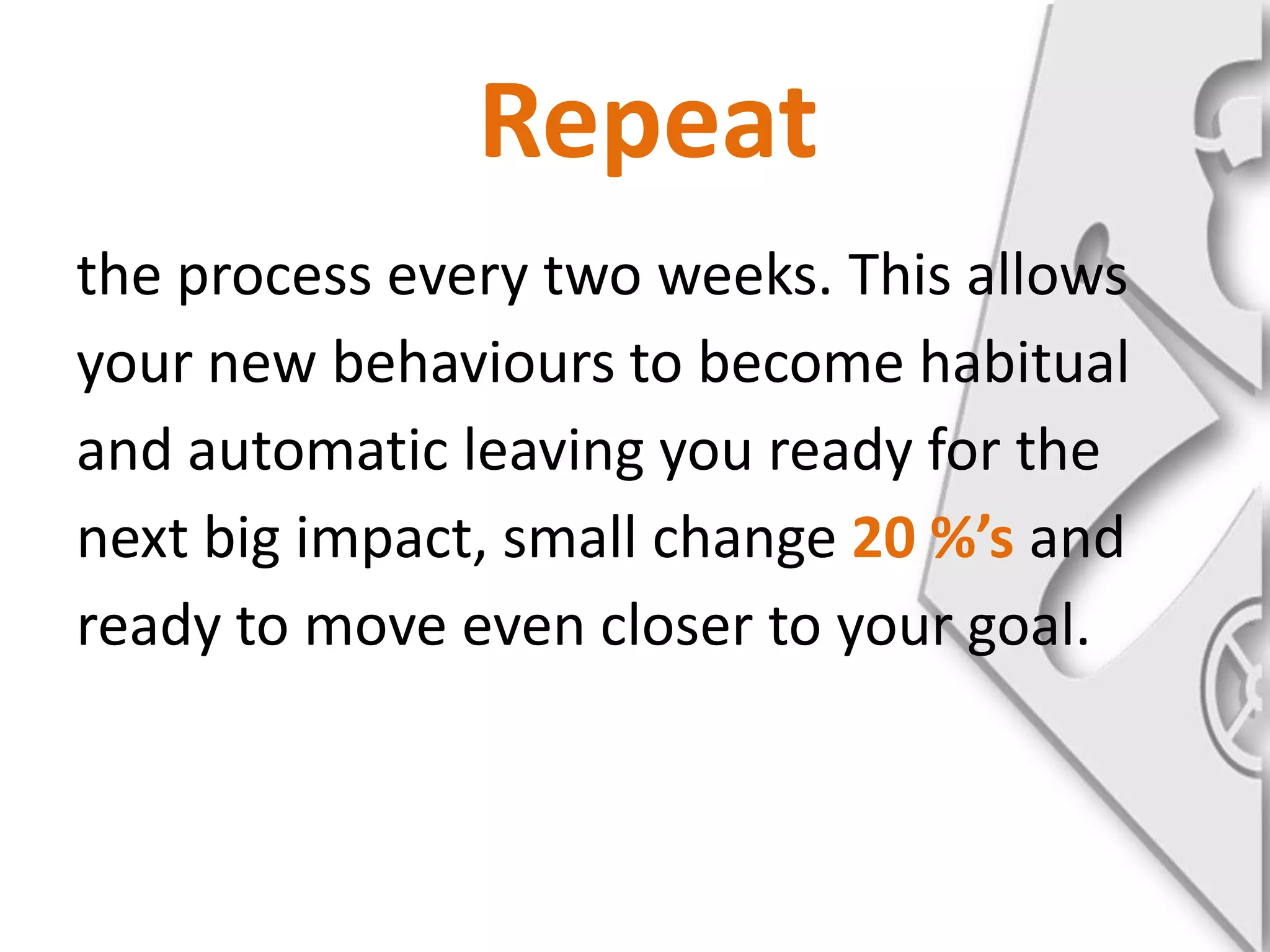 Repeat

the process every two weeks. This allows your new behaviours to become habitual and automatic leaving you ready for the next big impact, small change 20 %’s and ready to move even closer to your goal.